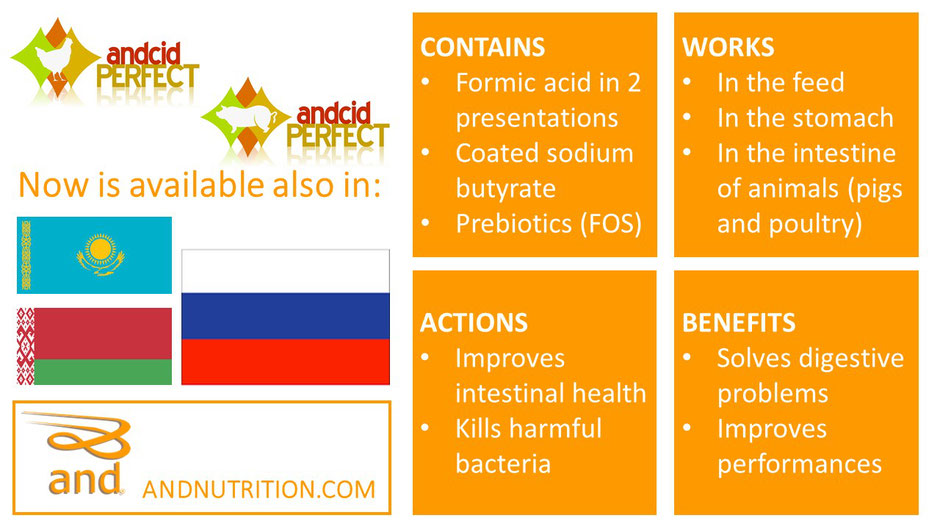 andcid PERFECT

andcid PERFECT

Now is available also in:

and ANDNUTRITION.COM

CONTAINS
• Formic acid in 2 presentations
• Coated sodium butyrate
• Prebiotics (FOS)

WORKS
• In the feed
• In the stomach
• In the intestine of animals (pigs and poultry)

ACTIONS
• Improves intestinal health
• Kills harmful bacteria

BENEFITS
• Solves digestive problems
• Improves performances